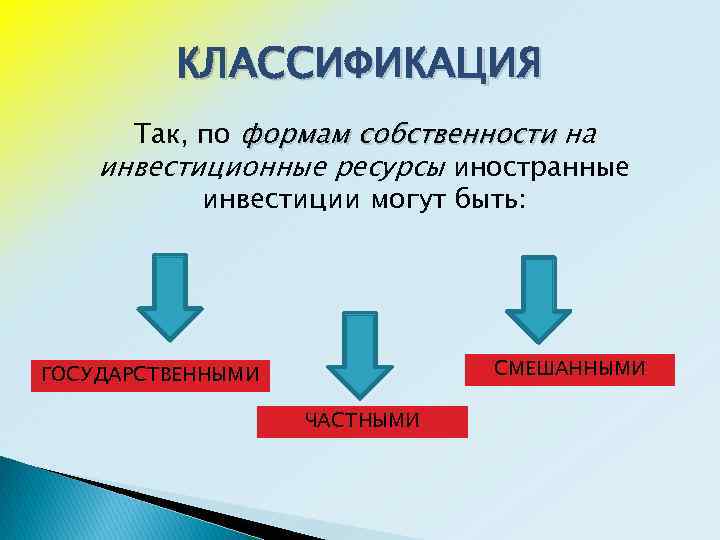 КЛАССИФИКАЦИЯ

Так, по формам собственности на инвестиционные ресурсы иностранные инвестиции могут быть:

ГОСУДАРСТВЕННЫМИ

ЧАСТНЫМИ

СМЕШАННЫМИ